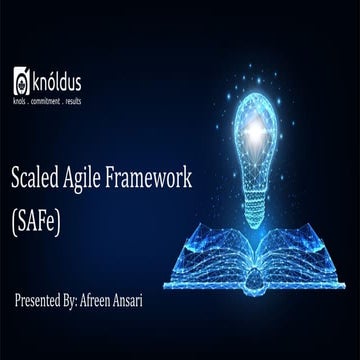 knóldus
knols . commitment . results

Scaled Agile Framework (SAFe)

Presented By: Afreen Ansari